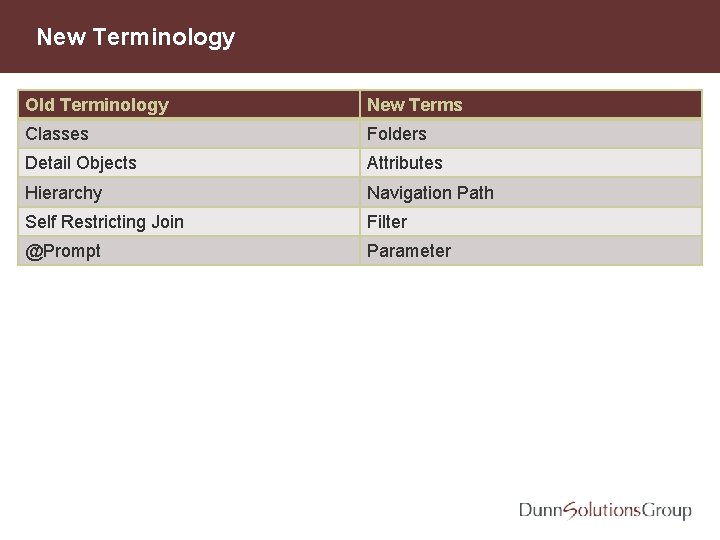 New Terminology

| Old Terminology | New Terms |
|---|---|
| Classes | Folders |
| Detail Objects | Attributes |
| Hierarchy | Navigation Path |
| Self Restricting Join | Filter |
| @Prompt | Parameter |

DunnSolutionsGroup